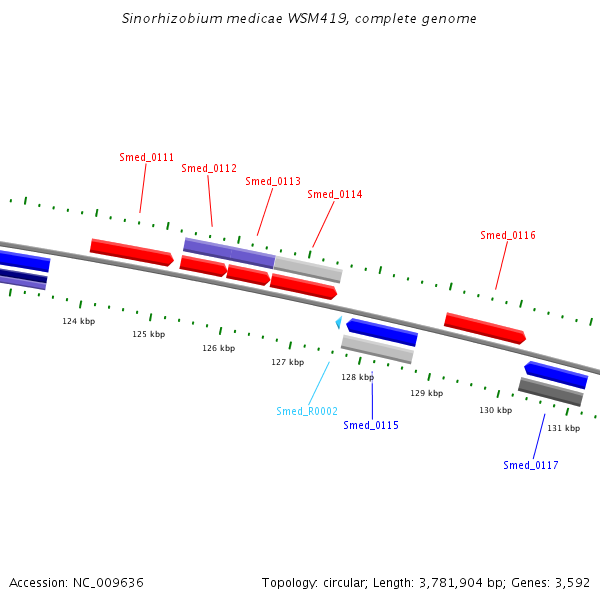 Sinorhizobium medicae WSM419, complete genome

Smed_0111
Smed_0112
Smed_0113
Smed_0114
Smed_0116

124 kbp
125 kbp
126 kbp
127 kbp
128 kbp
129 kbp
130 kbp
131 kbp

Smed_R0002
Smed_0115
Smed_0117

Accession: NC_009636

Topology: circular; Length: 3,781,904 bp; Genes: 3,592